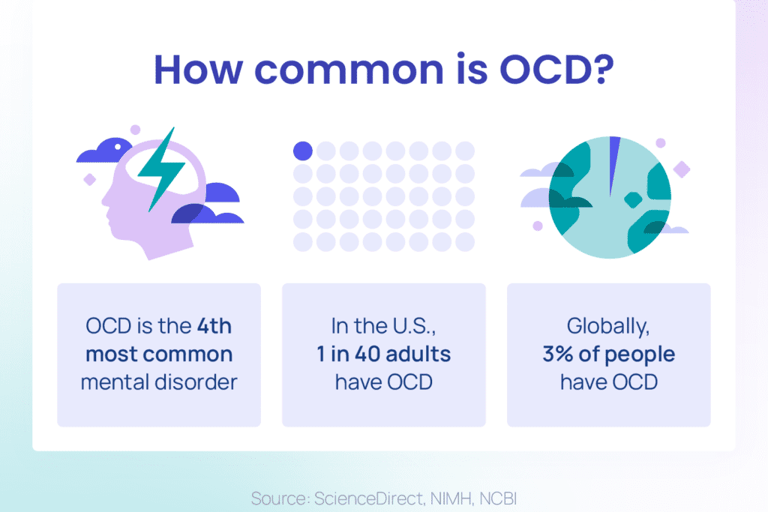 How common is OCD?

OCD is the 4th most common mental disorder

In the U.S., 1 in 40 adults have OCD

Globally, 3% of people have OCD

Source: ScienceDirect, NIMH, NCBI